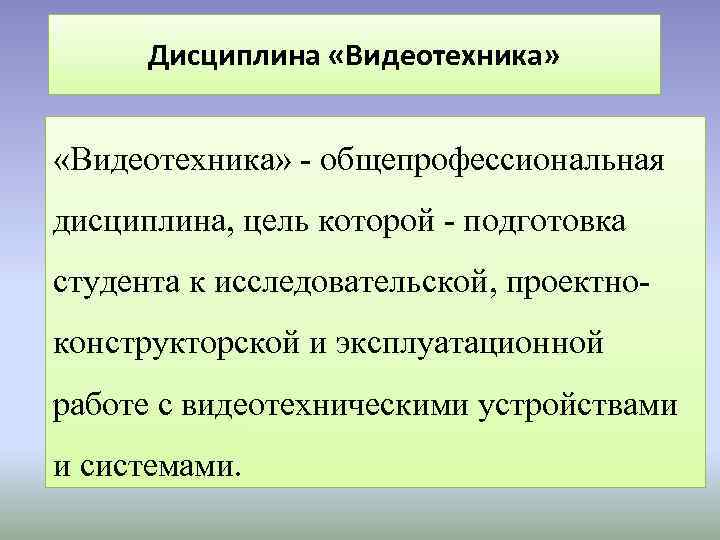 Дисциплина «Видеотехника»

«Видеотехника» - общепрофессиональная дисциплина, цель которой - подготовка студента к исследовательской, проектно-конструкторской и эксплуатационной работе с видеотехническими устройствами и системами.